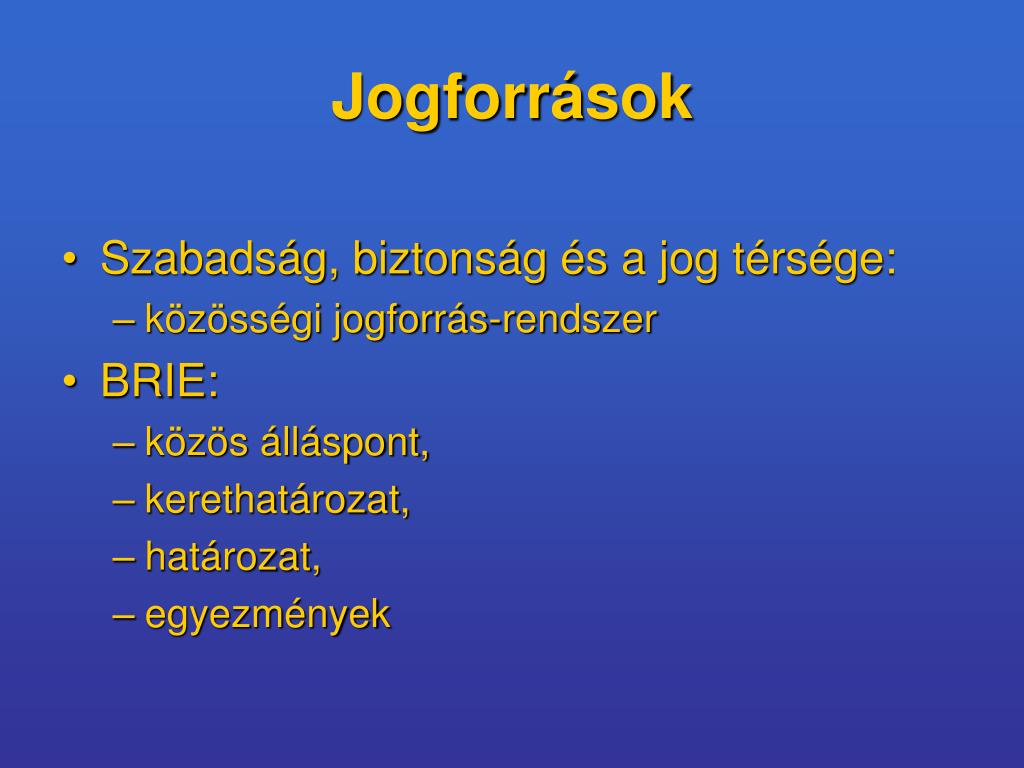 Jogforrások

• Szabadság, biztonság és a jog térsége:
– közösségi jogforrás-rendszer
• BRIE:
– közös álláspont,
– kerethatározat,
– határozat,
– egyezmények